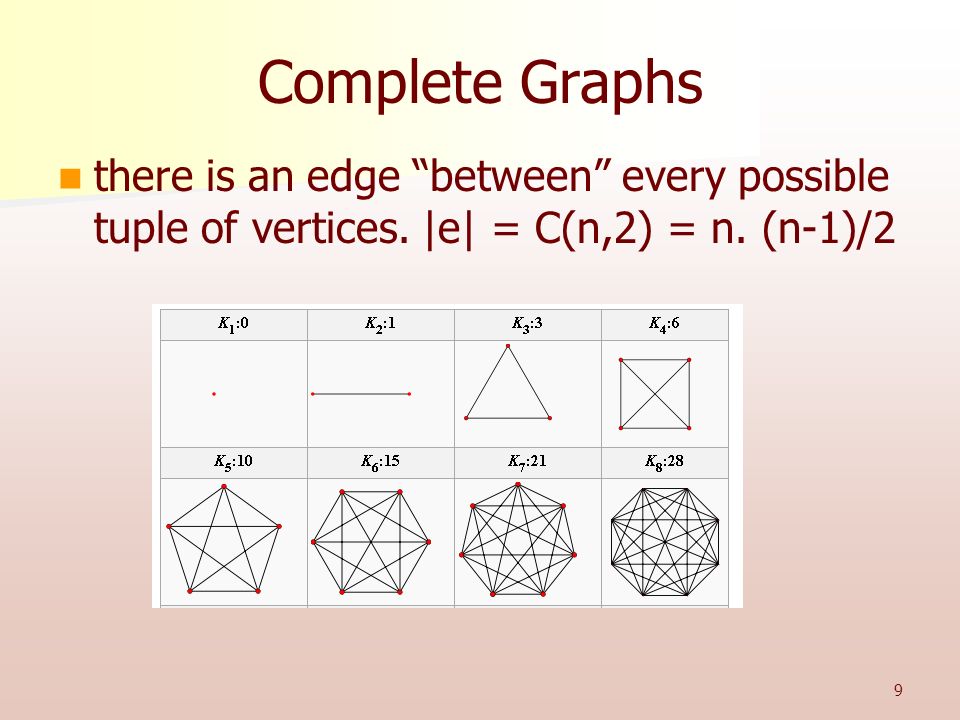 Complete Graphs

there is an edge “between” every possible tuple of vertices. |e| = C(n,2) = n. (n-1)/2

| $K_1$:0 | $K_2$:1 | $K_3$:3 | $K_4$:6 |
|---|---|---|---|
| | | | |
| $K_5$:10 | $K_6$:15 | $K_7$:21 | $K_8$:28 |
| | | | |

9